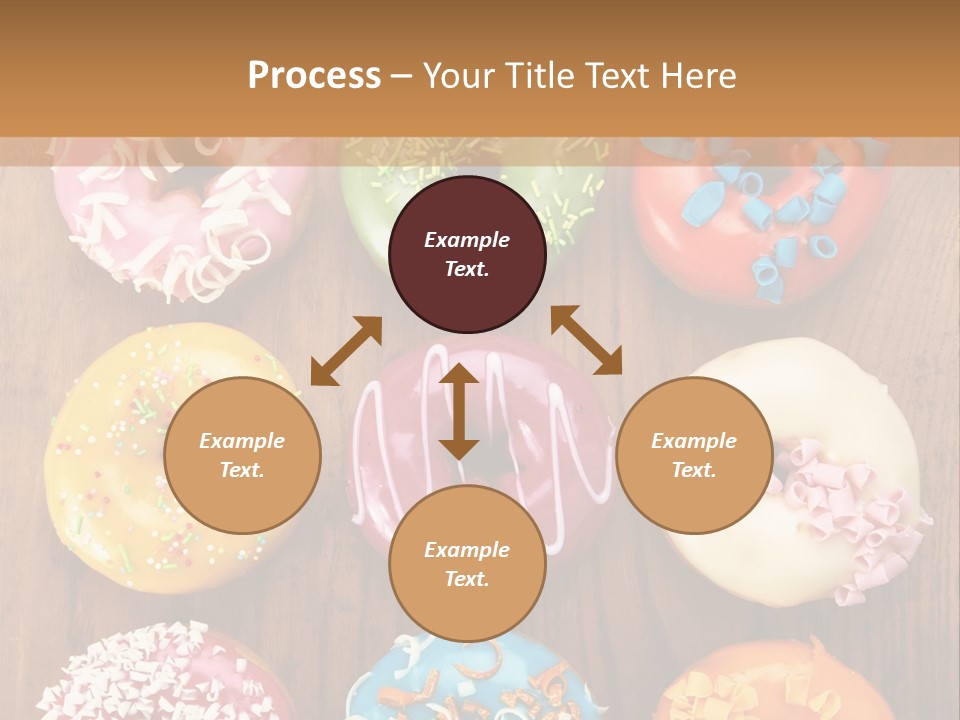 Process – Your Title Text Here

Example Text.

Example Text.

Example Text.

Example Text.